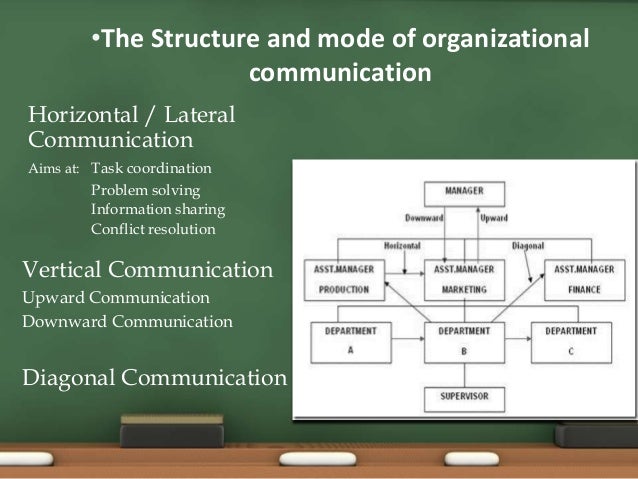 •The Structure and mode of organizational communication

Horizontal / Lateral Communication

Aims at: Task coordination
Problem solving
Information sharing
Conflict resolution

Vertical Communication
Upward Communication
Downward Communication

Diagonal Communication

MANAGER
Downward
Upward
Horizontal
Diagonal
ASST.MANAGER PRODUCTION
ASST.MANAGER MARKETING
ASST.MANAGER FINANCE
DEPARTMENT A
DEPARTMENT B
DEPARTMENT C
SUPERVISOR